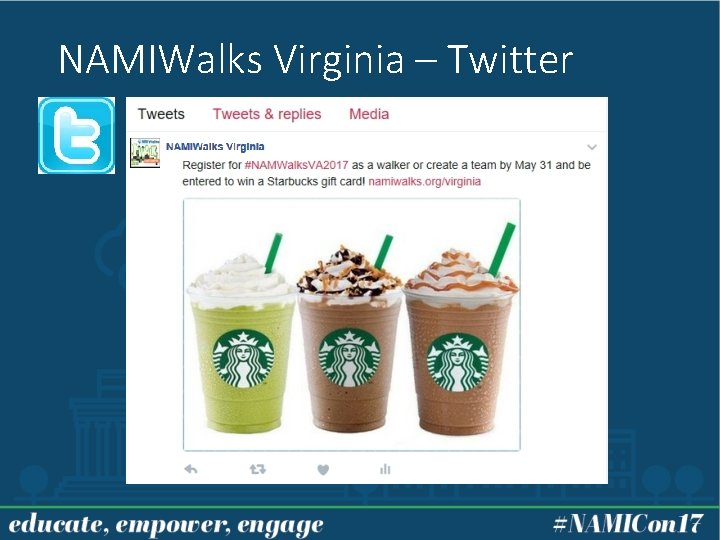 NAMIWalks Virginia – Twitter

Tweets Tweets & replies Media

NAMIWalks Virginia

Register for #NAMWalksVA2017 as a walker or create a team by May 31 and be entered to win a Starbucks gift card! namiwalks.org/virginia

educate, empower, engage

#NAMICon17